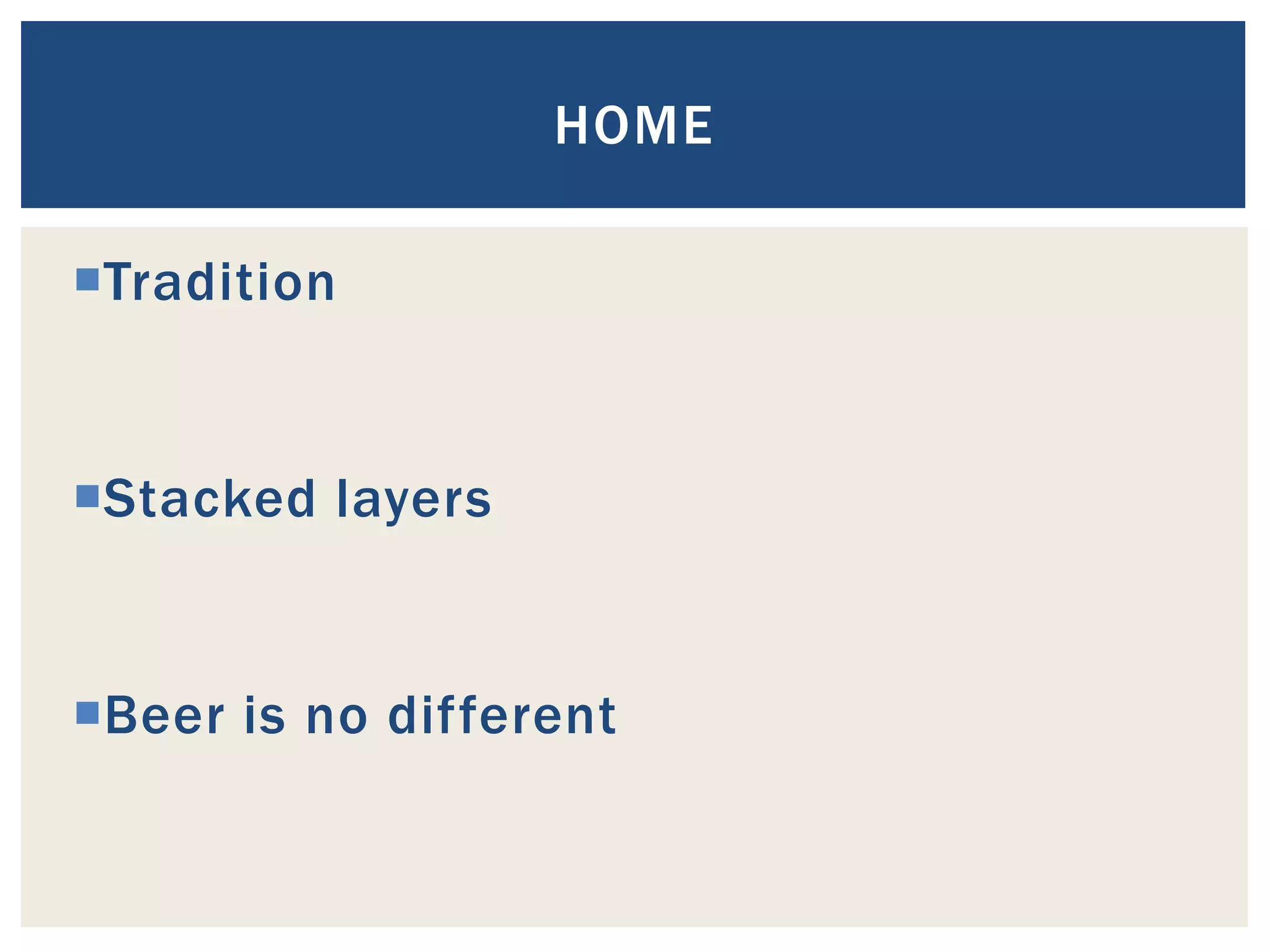 HOME

Tradition

Stacked layers

Beer is no different